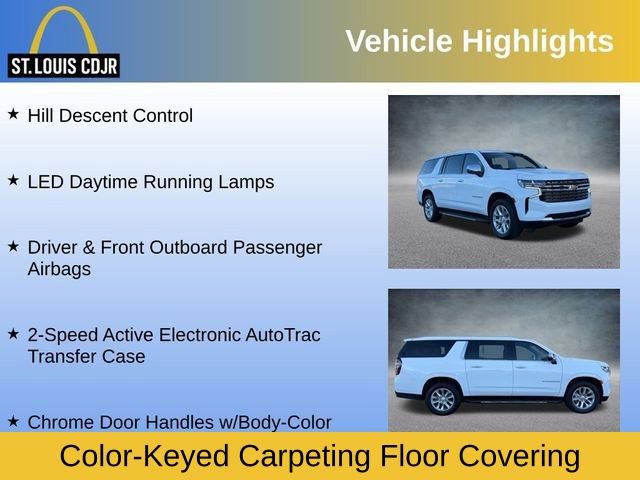 ST. LOUIS CDJR

Vehicle Highlights

★ Hill Descent Control

★ LED Daytime Running Lamps

★ Driver & Front Outboard Passenger Airbags

★ 2-Speed Active Electronic AutoTrac Transfer Case

★ Chrome Door Handles w/Body-Color

Color-Keyed Carpeting Floor Covering